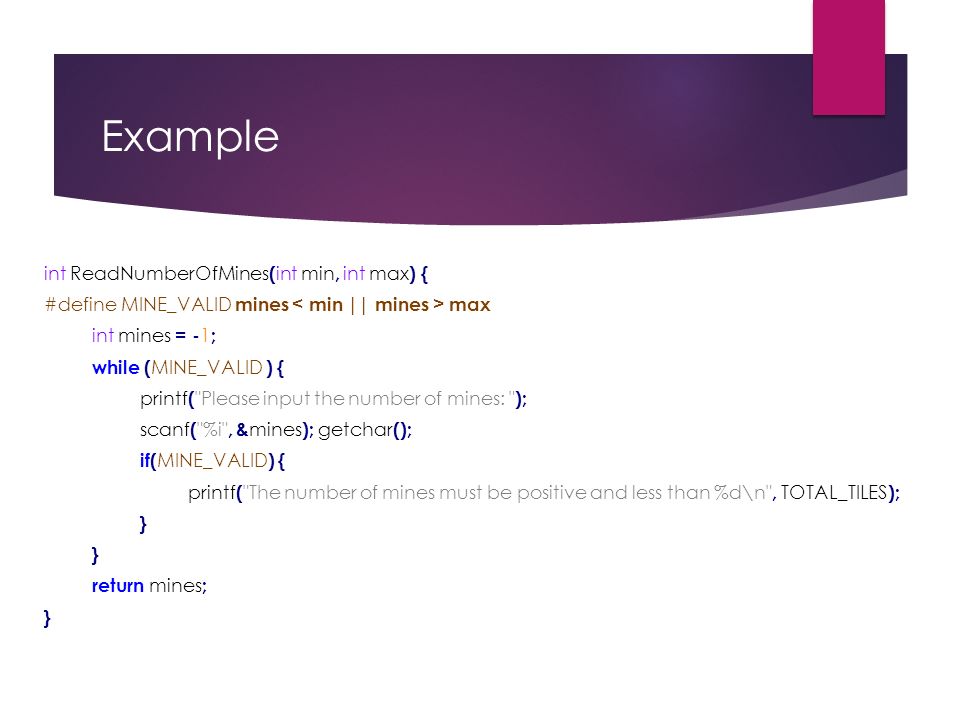 Example

int ReadNumberOfMines(int min, int max) {
#define MINE_VALID mines < min || mines > max
int mines = -1;
while (MINE_VALID ) {
printf("Please input the number of mines: ");
scanf("%i", &mines); getchar();
if(MINE_VALID) {
printf("The number of mines must be positive and less than %d\n", TOTAL_TILES);
}
}
return mines;
}